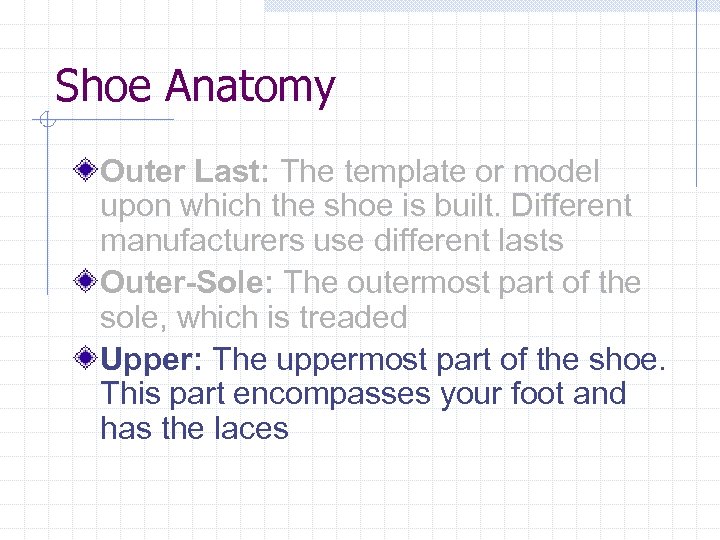 Shoe Anatomy

Outer Last: The template or model upon which the shoe is built. Different manufacturers use different lasts

Outer-Sole: The outermost part of the sole, which is treaded

Upper: The uppermost part of the shoe. This part encompasses your foot and has the laces